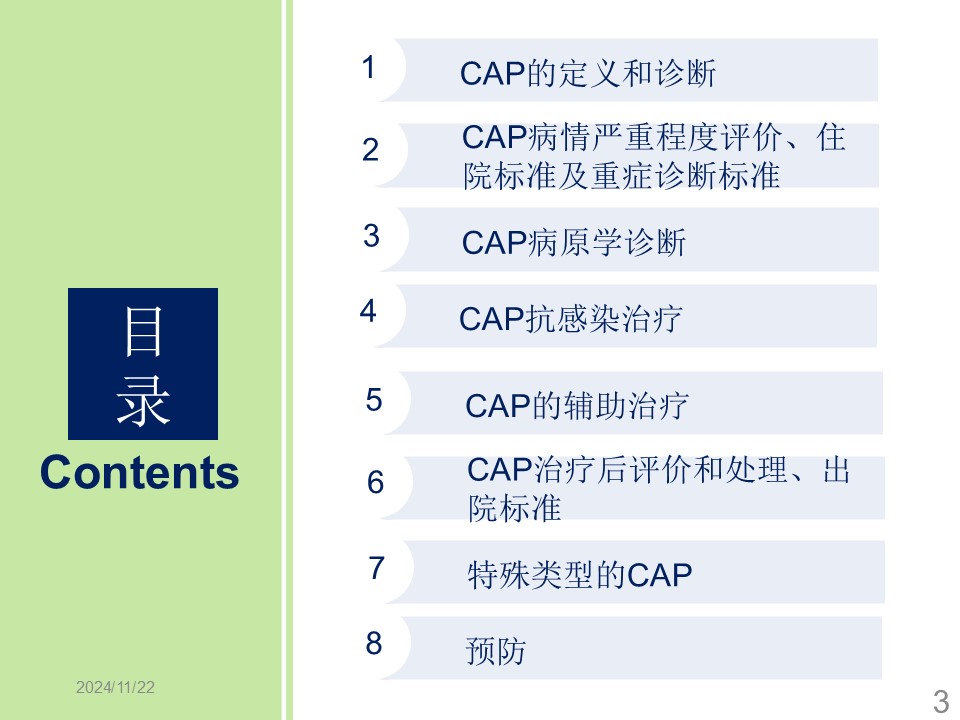 目录

Contents

1 CAP的定义和诊断

2 CAP病情严重程度评价、住院标准及重症诊断标准

3 CAP病原学诊断

4 CAP抗感染治疗

5 CAP的辅助治疗

6 CAP治疗后评价和处理、出院标准

7 特殊类型的CAP

8 预防

2024/11/22

3